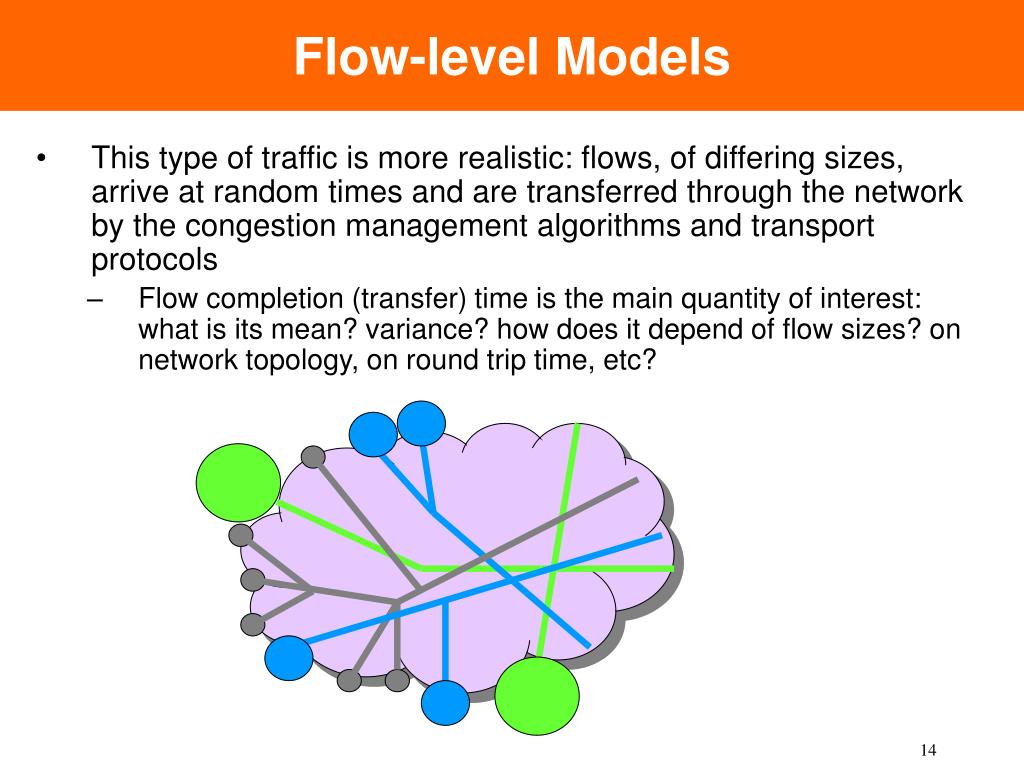 Flow-level Models

• This type of traffic is more realistic: flows, of differing sizes, arrive at random times and are transferred through the network by the congestion management algorithms and transport protocols

– Flow completion (transfer) time is the main quantity of interest: what is its mean? variance? how does it depend of flow sizes? on network topology, on round trip time, etc?

14